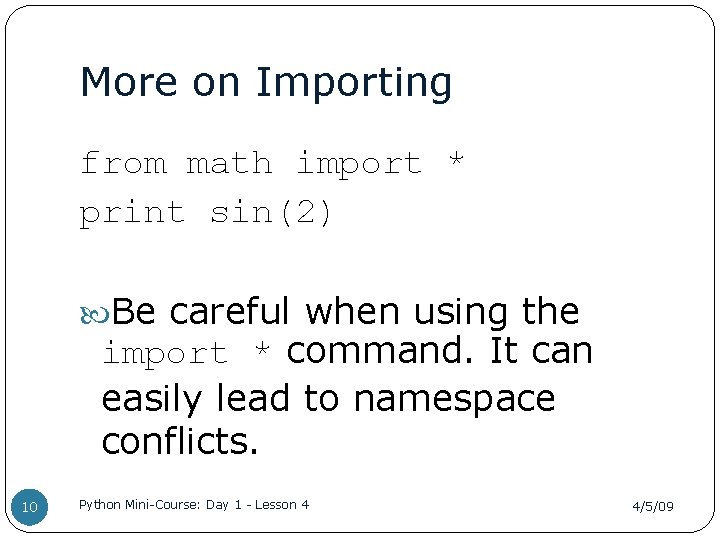 More on Importing

from math import *
print sin(2)

Be careful when using the import * command. It can easily lead to namespace conflicts.

10

Python Mini-Course: Day 1 - Lesson 4

4/5/09